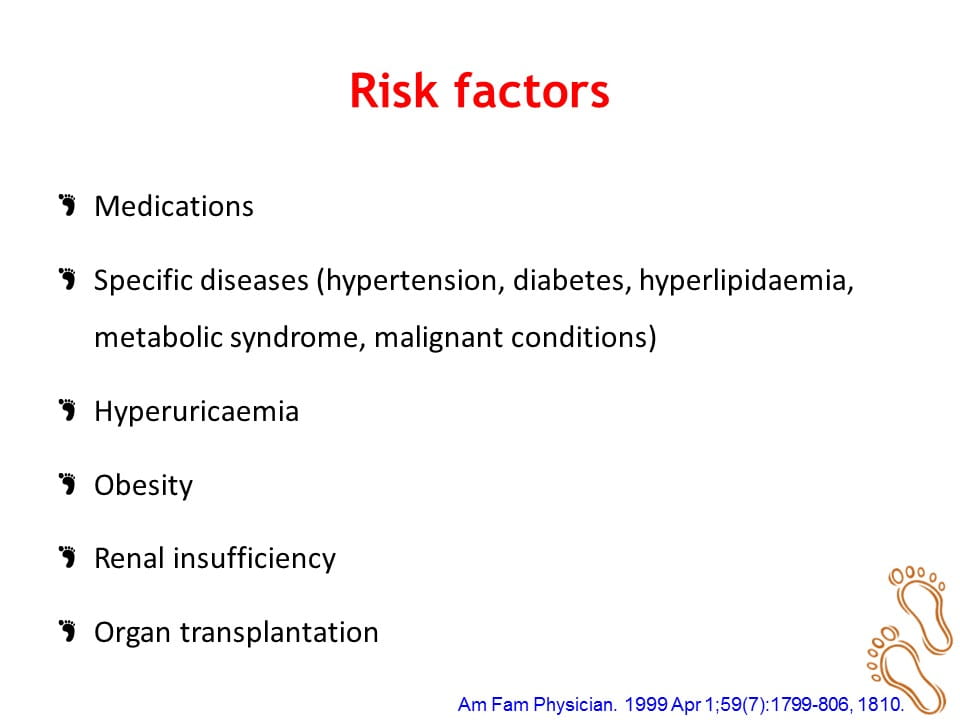 Risk factors

Medications

Specific diseases (hypertension, diabetes, hyperlipidaemia, metabolic syndrome, malignant conditions)

Hyperuricaemia

Obesity

Renal insufficiency

Organ transplantation

Am Fam Physician. 1999 Apr 1;59(7):1799-806, 1810.